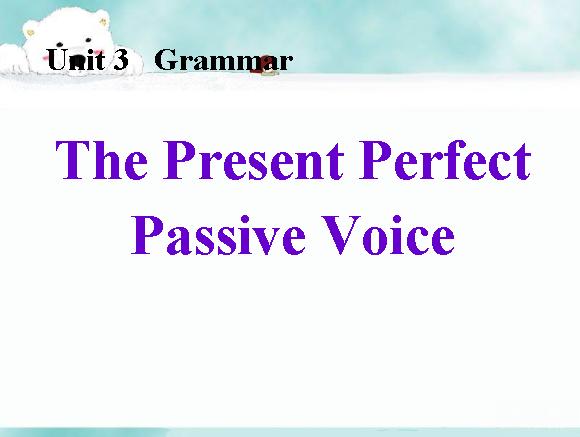 Unit 3 Grammar

The Present Perfect Passive Voice